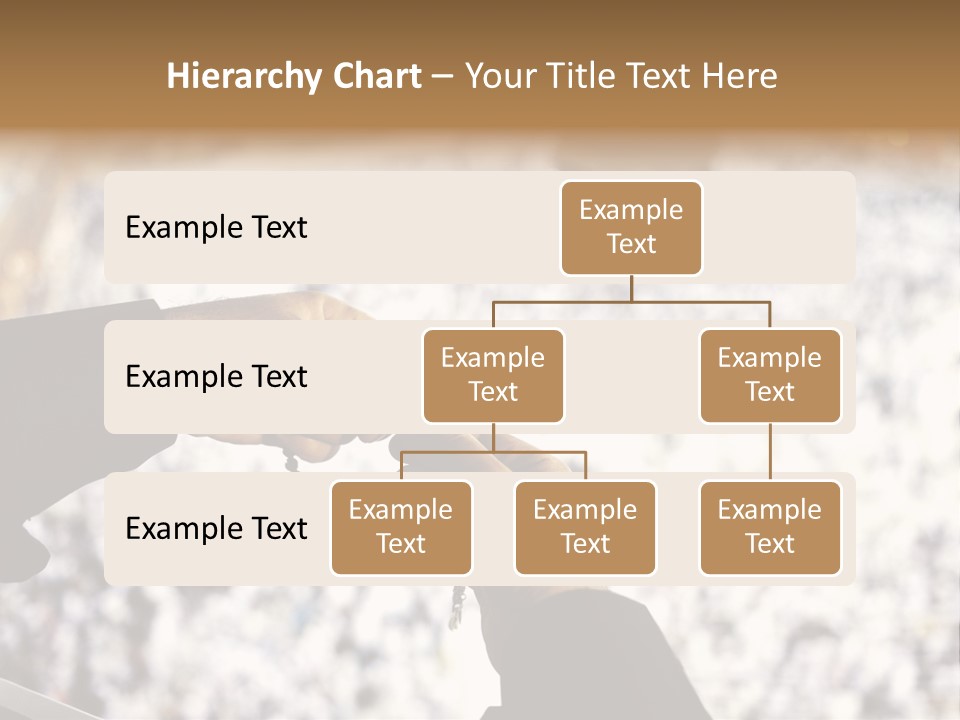 Hierarchy Chart – Your Title Text Here

Example Text

Example Text

Example Text

Example Text

Example Text

Example Text

Example Text

Example Text

Example Text